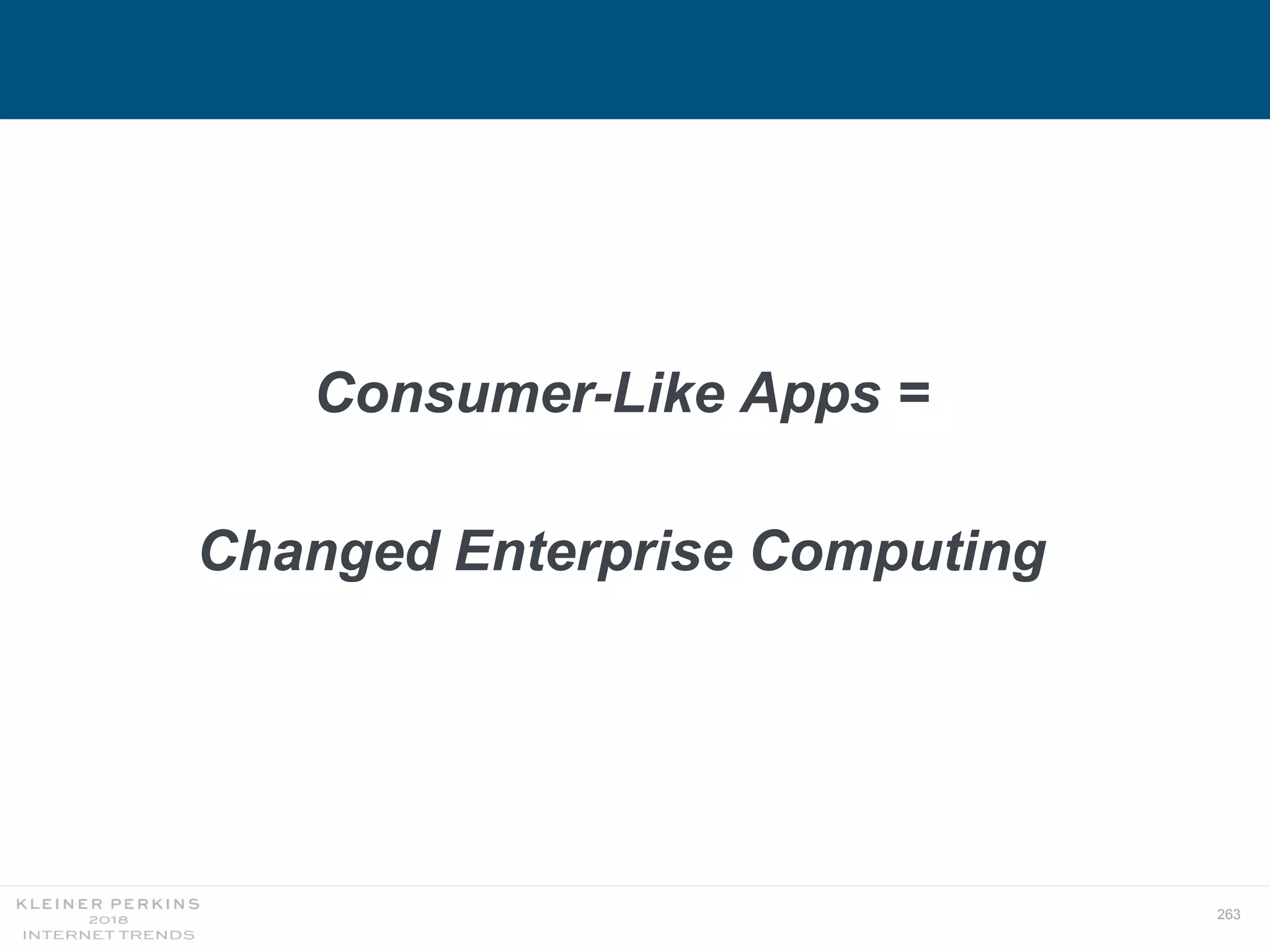 Consumer-Like Apps =

Changed Enterprise Computing

KLEINER PERKINS
2018
INTERNET TRENDS

263